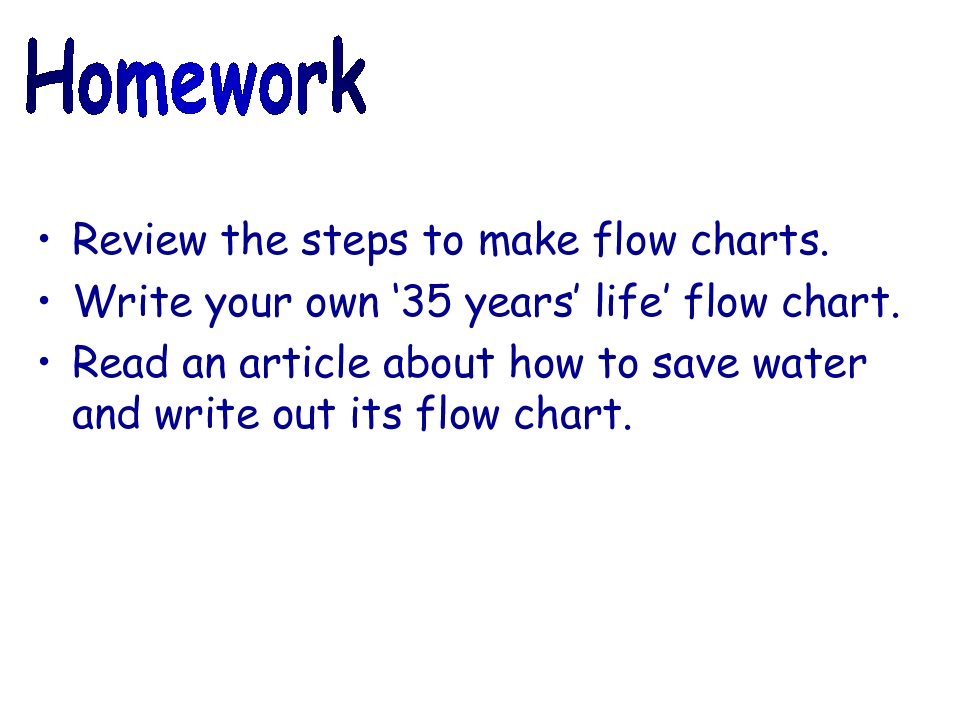 Homework

• Review the steps to make flow charts.
• Write your own ‘35 years’ life’ flow chart.
• Read an article about how to save water and write out its flow chart.